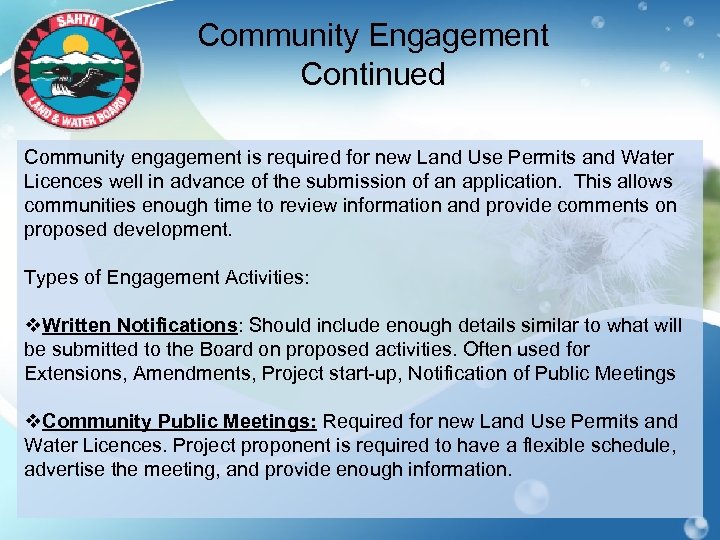 SAHTU LAND & WATER BOARD

Community Engagement Continued

Community engagement is required for new Land Use Permits and Water Licences well in advance of the submission of an application. This allows communities enough time to review information and provide comments on proposed development.

Types of Engagement Activities:

❖Written Notifications: Should include enough details similar to what will be submitted to the Board on proposed activities. Often used for Extensions, Amendments, Project start-up, Notification of Public Meetings

❖Community Public Meetings: Required for new Land Use Permits and Water Licences. Project proponent is required to have a flexible schedule, advertise the meeting, and provide enough information.